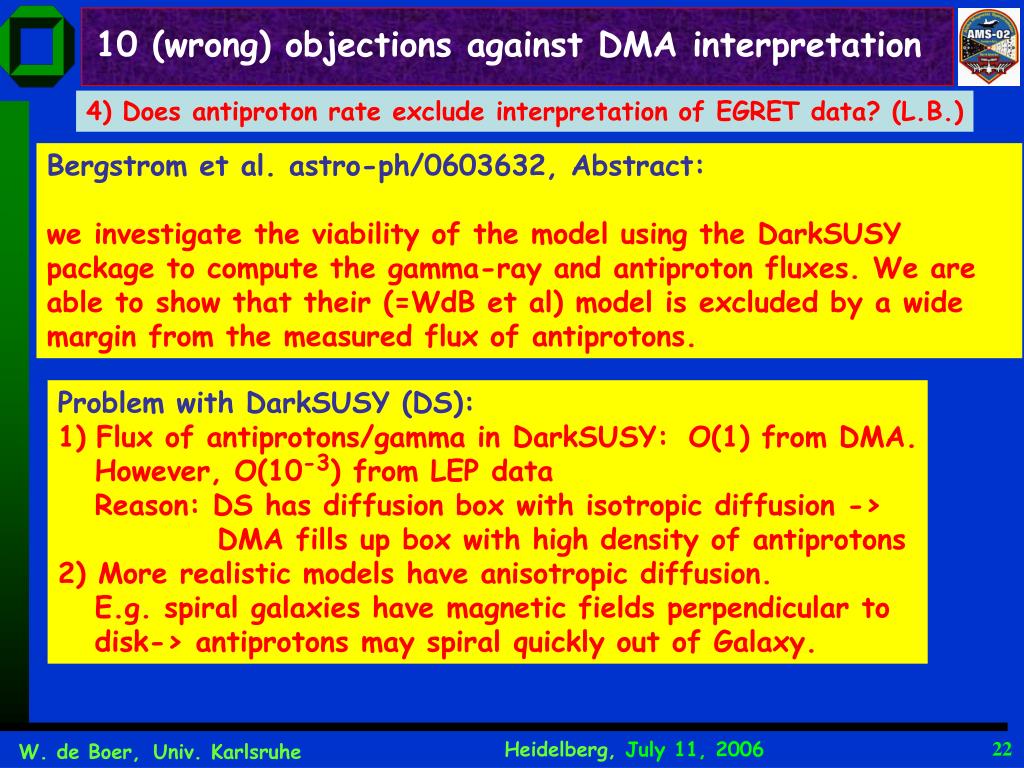 AMS-02

10 (wrong) objections against DMA interpretation

4) Does antiproton rate exclude interpretation of EGRET data? (L.B.)

Bergstrom et al. astro-ph/0603632, Abstract:

we investigate the viability of the model using the DarkSUSY package to compute the gamma-ray and antiproton fluxes. We are able to show that their (=WdB et al) model is excluded by a wide margin from the measured flux of antiprotons.

Problem with DarkSUSY (DS):
1) Flux of antiprotons/gamma in DarkSUSY: O(1) from DMA. However, O($10^{-3}$) from LEP data
Reason: DS has diffusion box with isotropic diffusion ->
DMA fills up box with high density of antiprotons
2) More realistic models have anisotropic diffusion.
E.g. spiral galaxies have magnetic fields perpendicular to disk-> antiprotons may spiral quickly out of Galaxy.

W. de Boer, Univ. Karlsruhe

Heidelberg, July 11, 2006

22